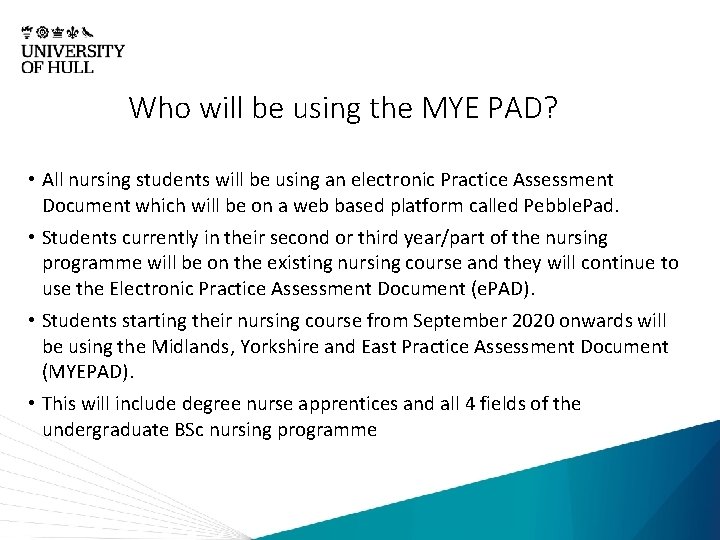 UNIVERSITY OF HULL

Who will be using the MYE PAD?

• All nursing students will be using an electronic Practice Assessment Document which will be on a web based platform called PebblePad.

• Students currently in their second or third year/part of the nursing programme will be on the existing nursing course and they will continue to use the Electronic Practice Assessment Document (ePAD).

• Students starting their nursing course from September 2020 onwards will be using the Midlands, Yorkshire and East Practice Assessment Document (MYEPAD).

• This will include degree nurse apprentices and all 4 fields of the undergraduate BSc nursing programme